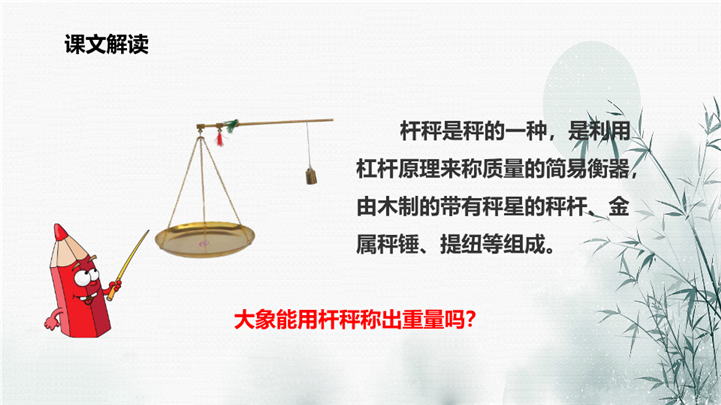 课文解读

杆秤是秤的一种，是利用杠杆原理来称质量的简易衡器，由木制的带有秤星的秤杆、金属秤锤、提纽等组成。

大象能用杆秤称出重量吗?